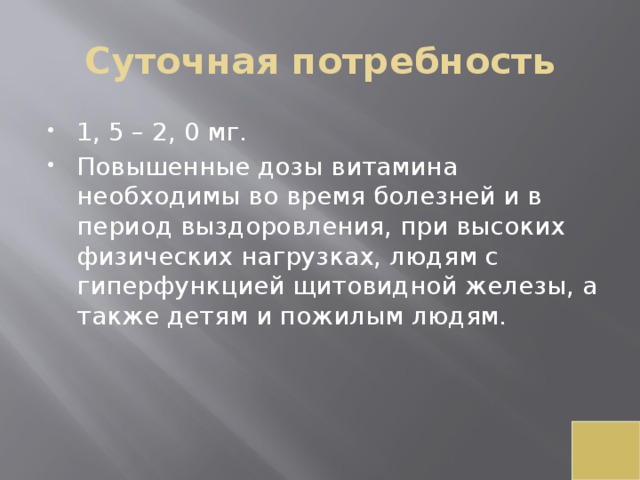 Суточная потребность

• 1, 5 – 2, 0 мг.
• Повышенные дозы витамина необходимы во время болезней и в период выздоровления, при высоких физических нагрузках, людям с гиперфункцией щитовидной железы, а также детям и пожилым людям.